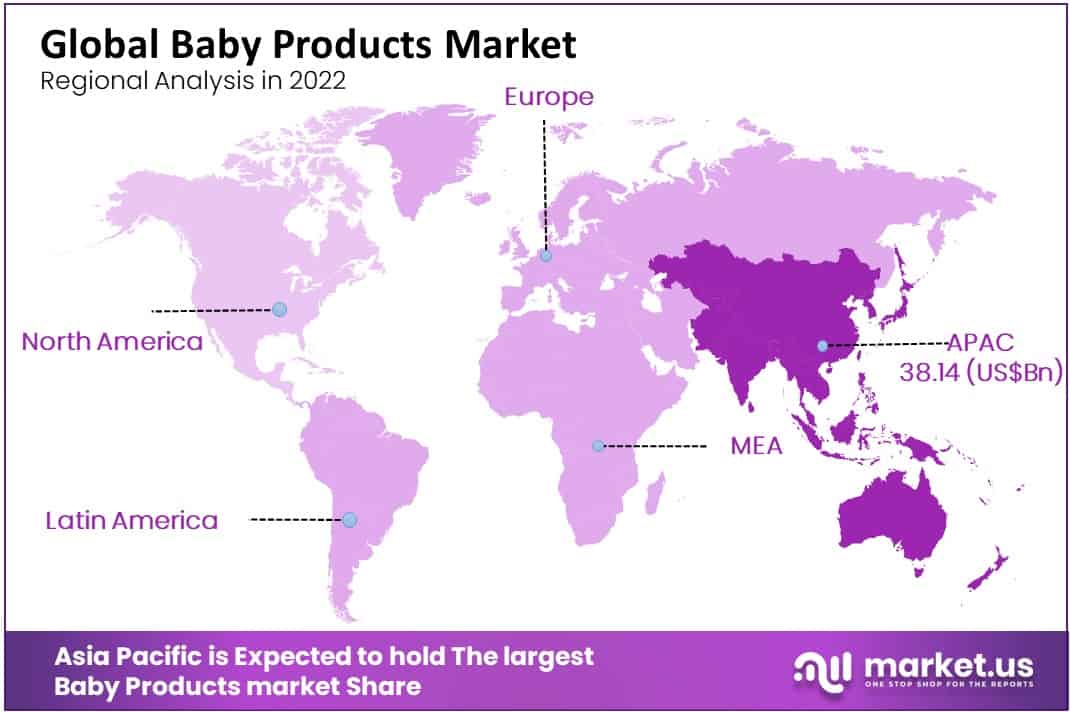 Global Baby Products Market
Regional Analysis in 2022

Europe

North America

APAC
38.14 (US$Bn)

MEA

Latin America

Asia Pacific is Expected to hold The largest Baby Products market Share

market.us
ONE STOP SHOP FOR THE REPORTS